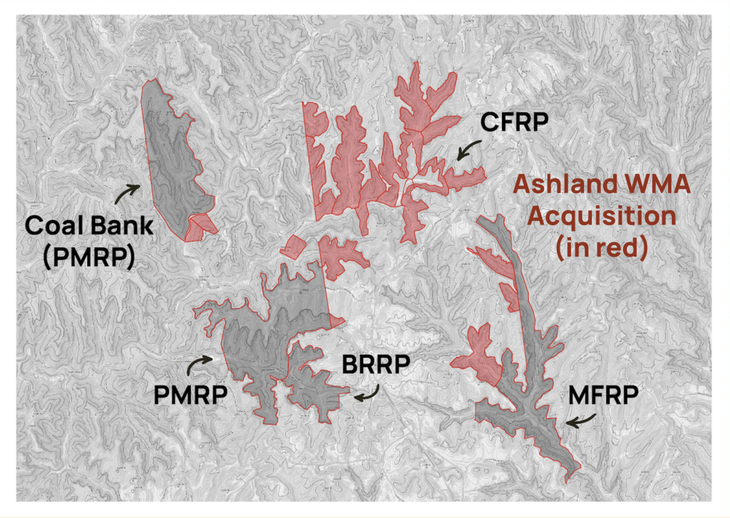 CFRP

Ashland WMA Acquisition (in red)

Coal Bank (PMRP)

PMRP

BRRP

MFRP